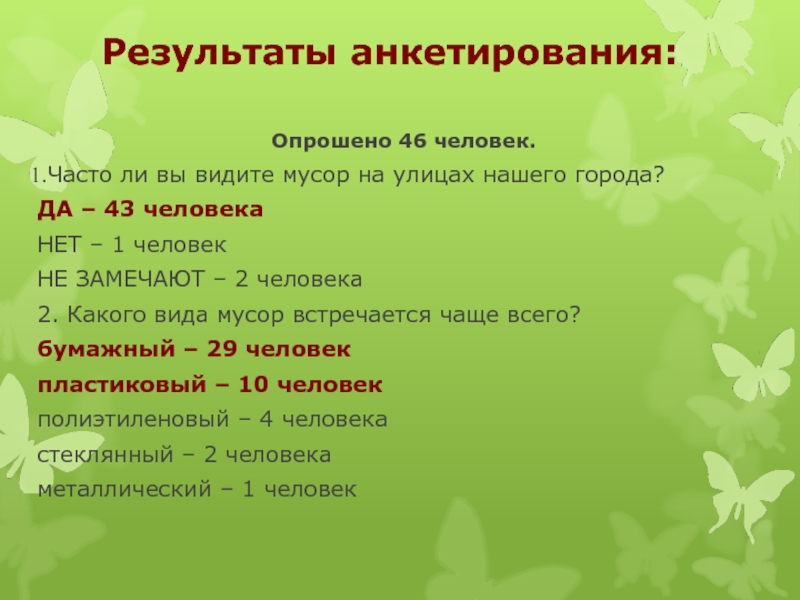 Результаты анкетирования:

Опрошено 46 человек.

1.Часто ли вы видите мусор на улицах нашего города?

ДА – 43 человека

НЕТ – 1 человек

НЕ ЗАМЕЧАЮТ – 2 человека

2. Какого вида мусор встречается чаще всего?

бумажный – 29 человек

пластиковый – 10 человек

полиэтиленовый – 4 человека

стеклянный – 2 человека

металлический – 1 человек